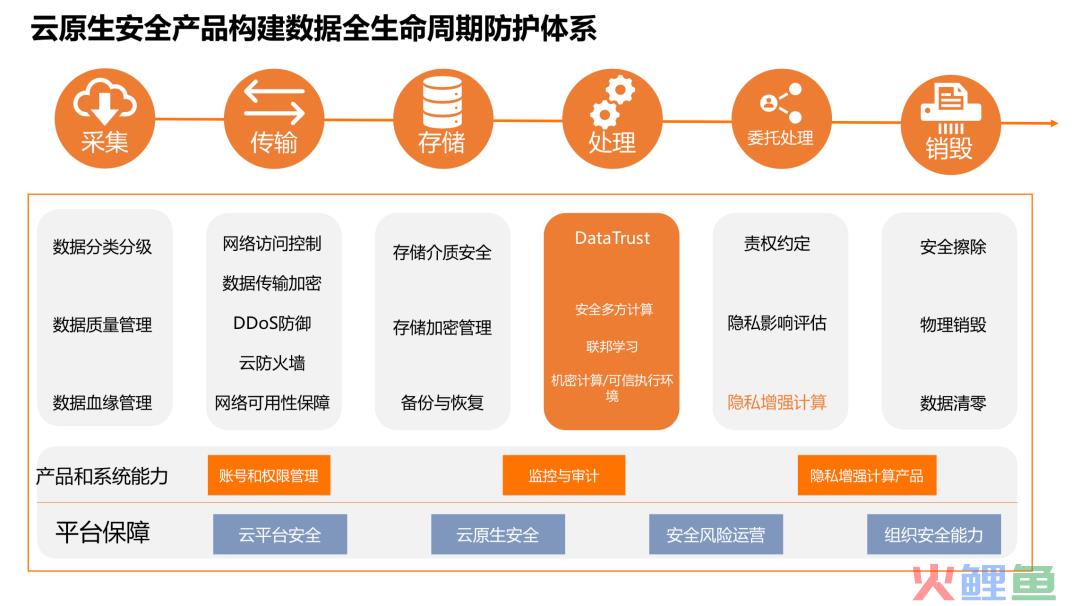 云原生安全产品构建数据全生命周期防护体系

采集

传输

存储

处理

委托处理

销毁

数据分类分级

数据质量管理

数据血缘管理

网络访问控制

数据传输加密

DDoS防御

云防火墙

网络可用性保障

存储介质安全

存储加密管理

备份与恢复

DataTrust

安全多方计算

联邦学习

机密计算/可信执行环境

责权约定

隐私影响评估

隐私增强计算

安全擦除

物理销毁

数据清零

产品和系统能力

账号和权限管理

监控与审计

隐私增强计算产品

平台保障

云平台安全

云原生安全

安全风险运营

组织安全能力

火鲤鱼